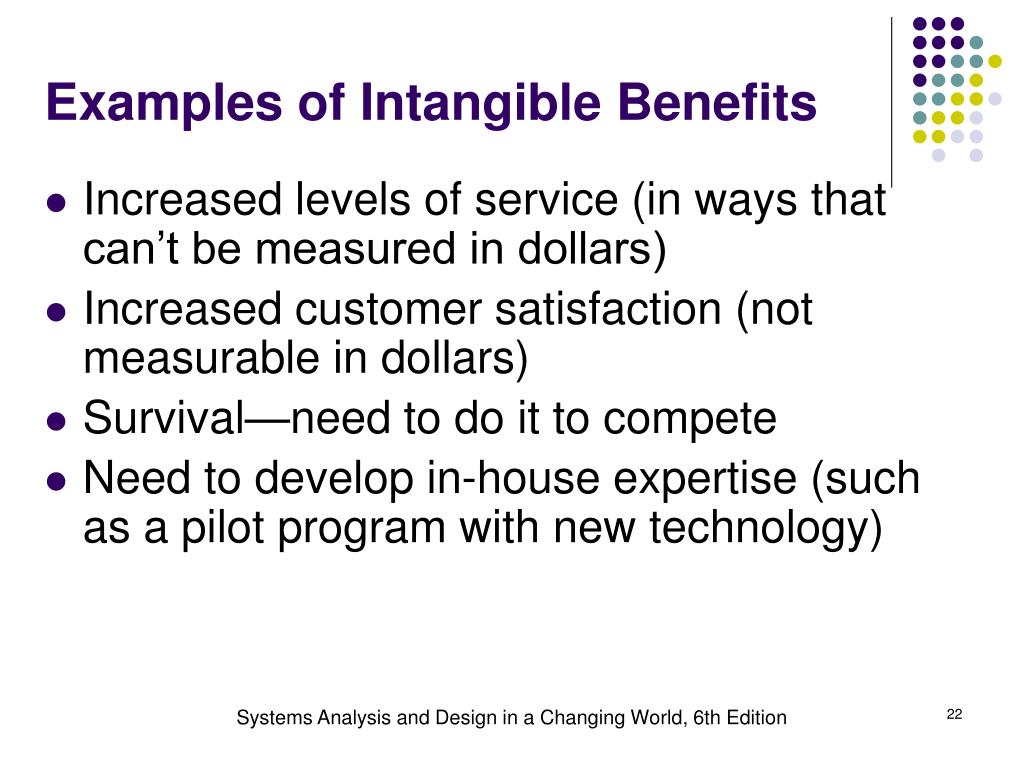 Examples of Intangible Benefits

- Increased levels of service (in ways that can’t be measured in dollars)
- Increased customer satisfaction (not measurable in dollars)
- Survival—need to do it to compete
- Need to develop in-house expertise (such as a pilot program with new technology)

Systems Analysis and Design in a Changing World, 6th Edition

22